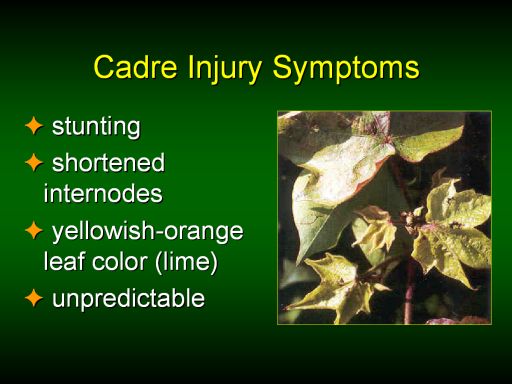 Cadre Injury Symptoms

✦ stunting

✦ shortened internodes

✦ yellowish-orange leaf color (lime)

✦ unpredictable